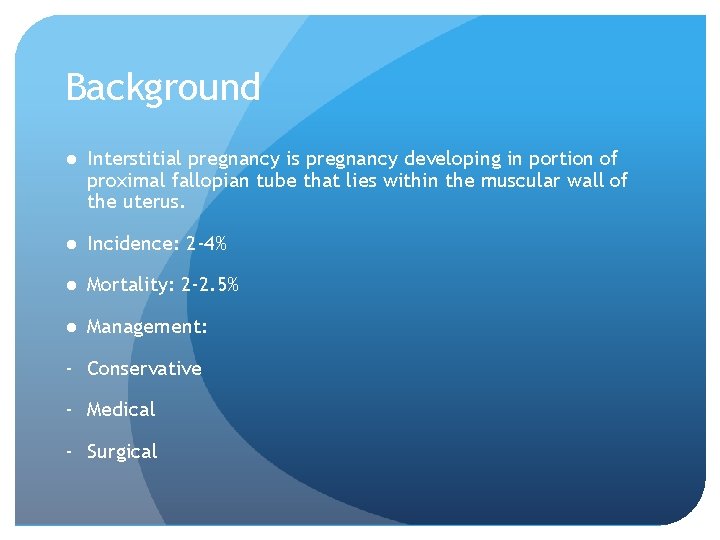 Background

• Interstitial pregnancy is pregnancy developing in portion of proximal fallopian tube that lies within the muscular wall of the uterus.

• Incidence: 2-4%

• Mortality: 2-2.5%

• Management:

- Conservative

- Medical

- Surgical